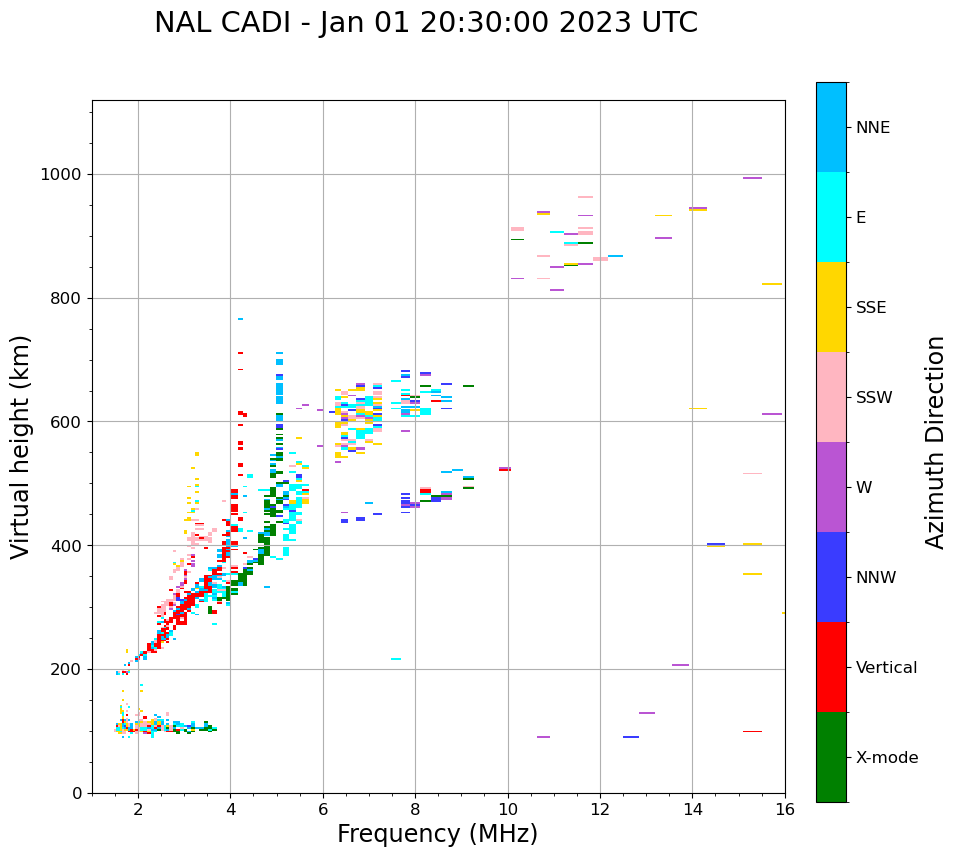 NAL CADI - Jan 01 20:30:00 2023 UTC

Virtual height (km)

1000
800
600
400
200
0

2
4
6
8
10
12
14
16

Frequency (MHz)

NNE
E
SSE
SSW
W
NNW
Vertical
X-mode

Azimuth Direction